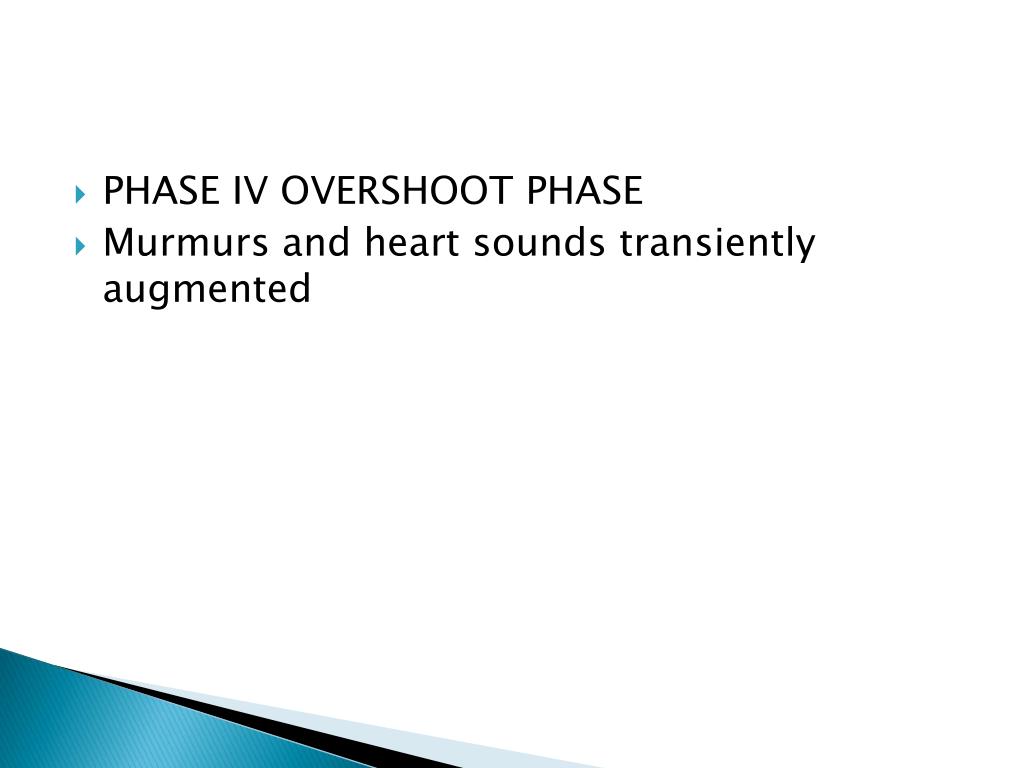 PHASE IV OVERSHOOT PHASE

Murmurs and heart sounds transiently augmented